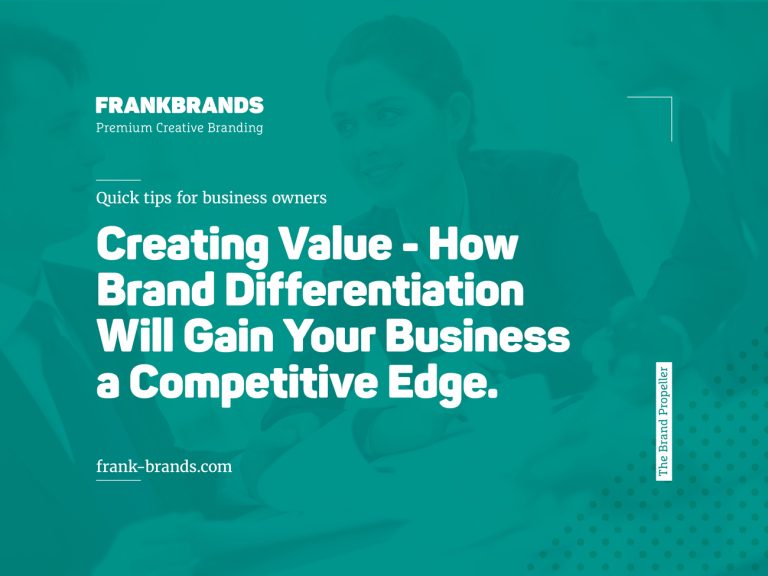 FRANKBRANDS
Premium Creative Branding

Quick tips for business owners

Creating Value - How Brand Differentiation Will Gain Your Business a Competitive Edge.

frank-brands.com

The Brand Propeller